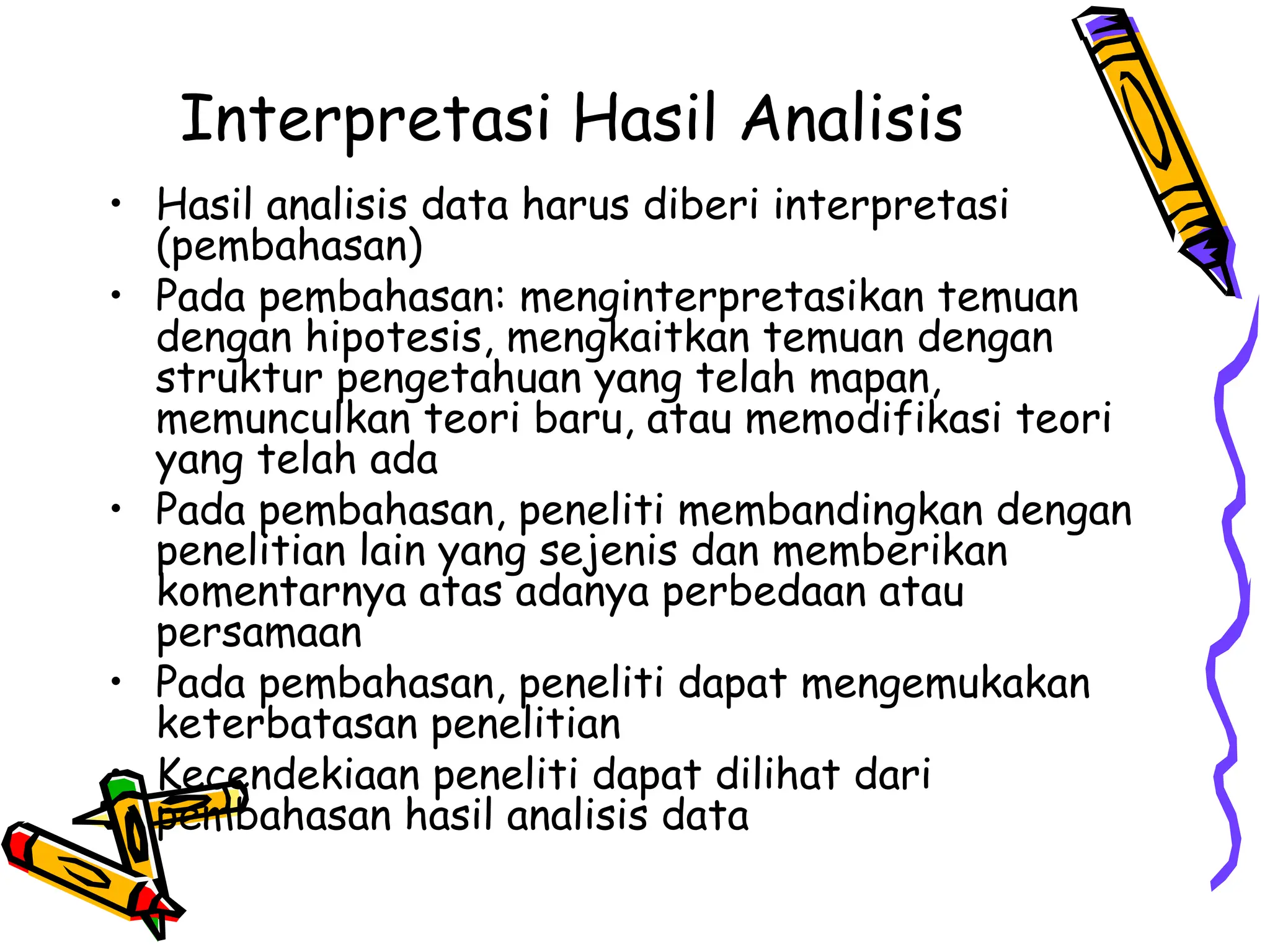 Interpretasi Hasil Analisis

• Hasil analisis data harus diberi interpretasi (pembahasan)
• Pada pembahasan: menginterpretasikan temuan dengan hipotesis, mengkaitkan temuan dengan struktur pengetahuan yang telah mapan, memunculkan teori baru, atau memodifikasi teori yang telah ada
• Pada pembahasan, peneliti membandingkan dengan penelitian lain yang sejenis dan memberikan komentarnya atas adanya perbedaan atau persamaan
• Pada pembahasan, peneliti dapat mengemukakan keterbatasan penelitian
• Kecendekiaan peneliti dapat dilihat dari pembahasan hasil analisis data